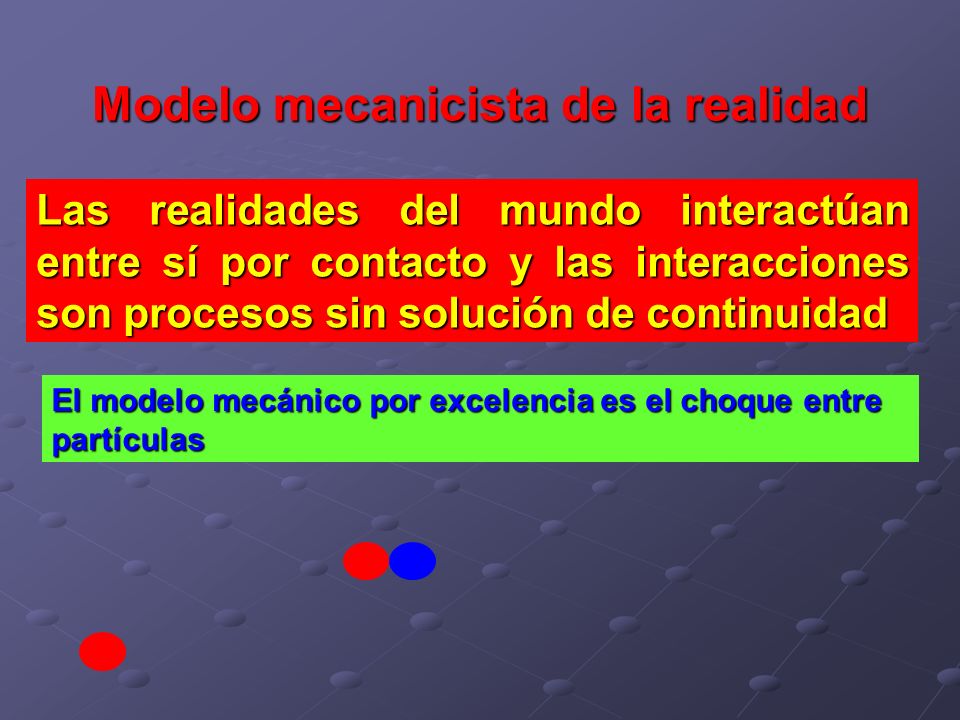 Modelo mecanicista de la realidad

Las realidades del mundo interactúan entre sí por contacto y las interacciones son procesos sin solución de continuidad

El modelo mecánico por excelencia es el choque entre partículas